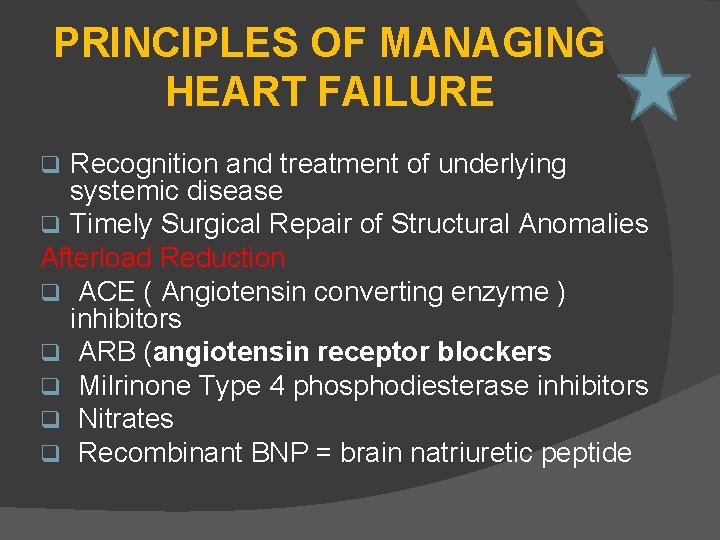 PRINCIPLES OF MANAGING HEART FAILURE

Recognition and treatment of underlying systemic disease
Timely Surgical Repair of Structural Anomalies
Afterload Reduction
ACE ( Angiotensin converting enzyme ) inhibitors
ARB (angiotensin receptor blockers
Milrinone Type 4 phosphodiesterase inhibitors
Nitrates
Recombinant BNP = brain natriuretic peptide